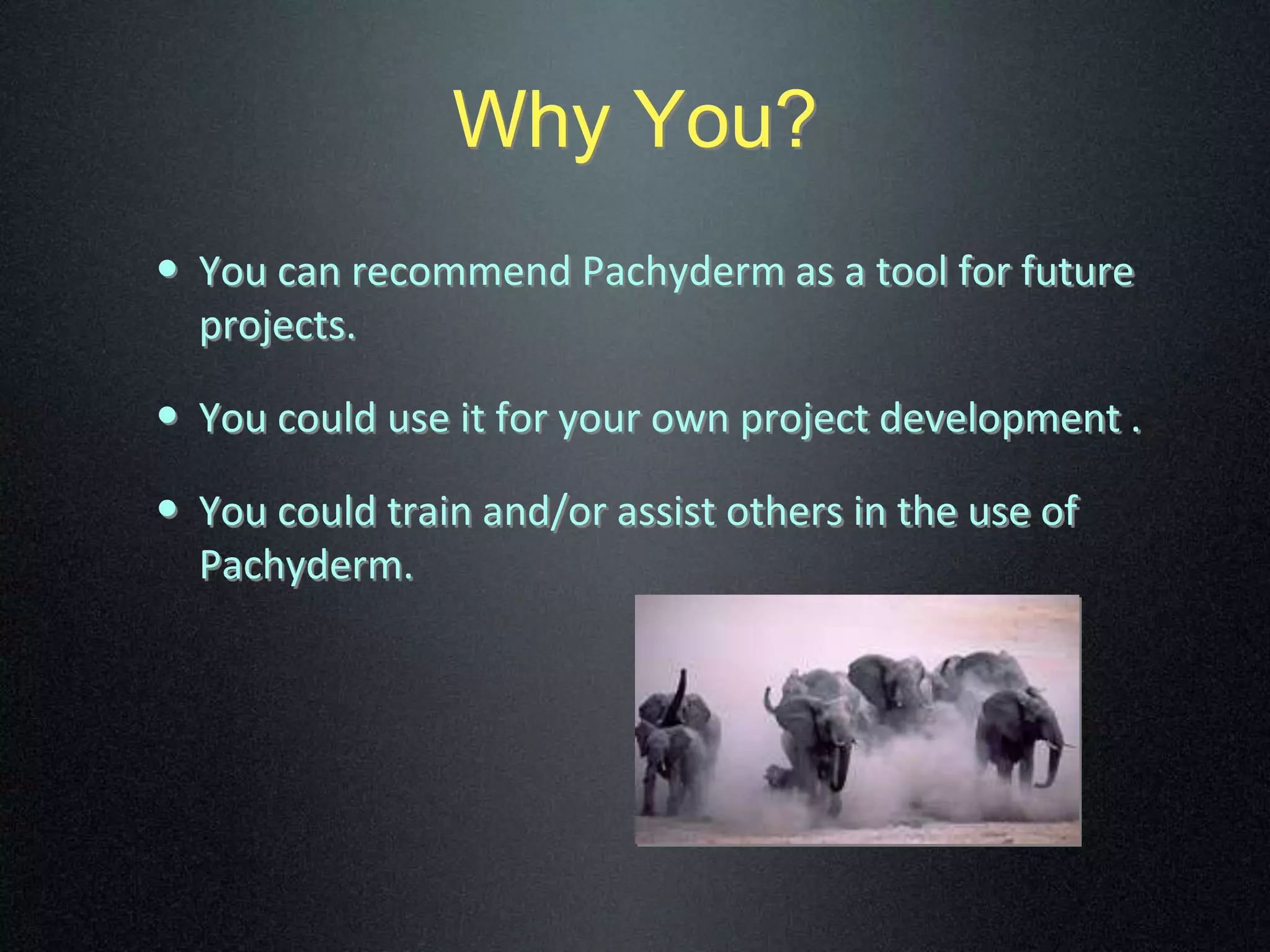 Why You?

• You can recommend Pachyderm as a tool for future projects.

• You could use it for your own project development .

• You could train and/or assist others in the use of Pachyderm.